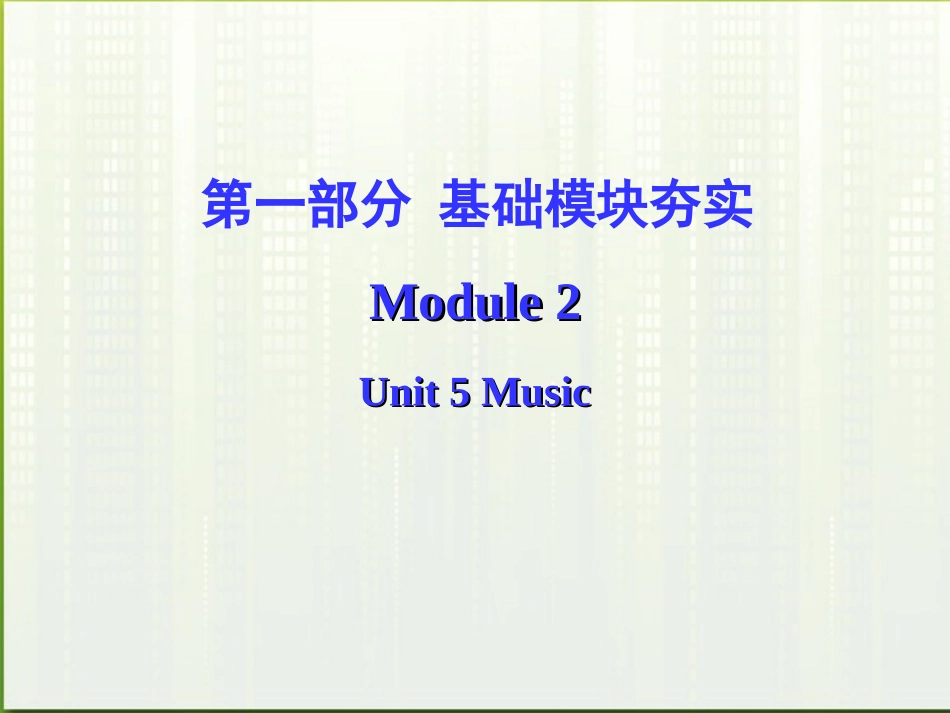 第一部分  基础模块夯实

Module 2

Unit 5 Music